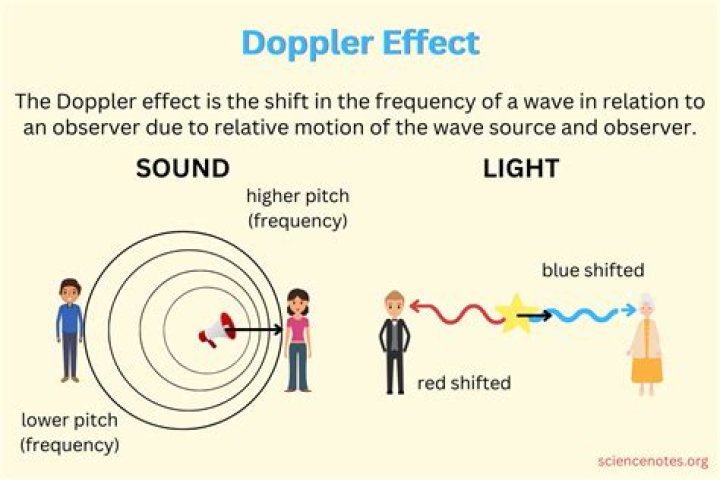 Doppler Effect

The Doppler effect is the shift in the frequency of a wave in relation to an observer due to relative motion of the wave source and observer.

SOUND

higher pitch (frequency)

lower pitch (frequency)

LIGHT

blue shifted

red shifted

sciencenotes.org